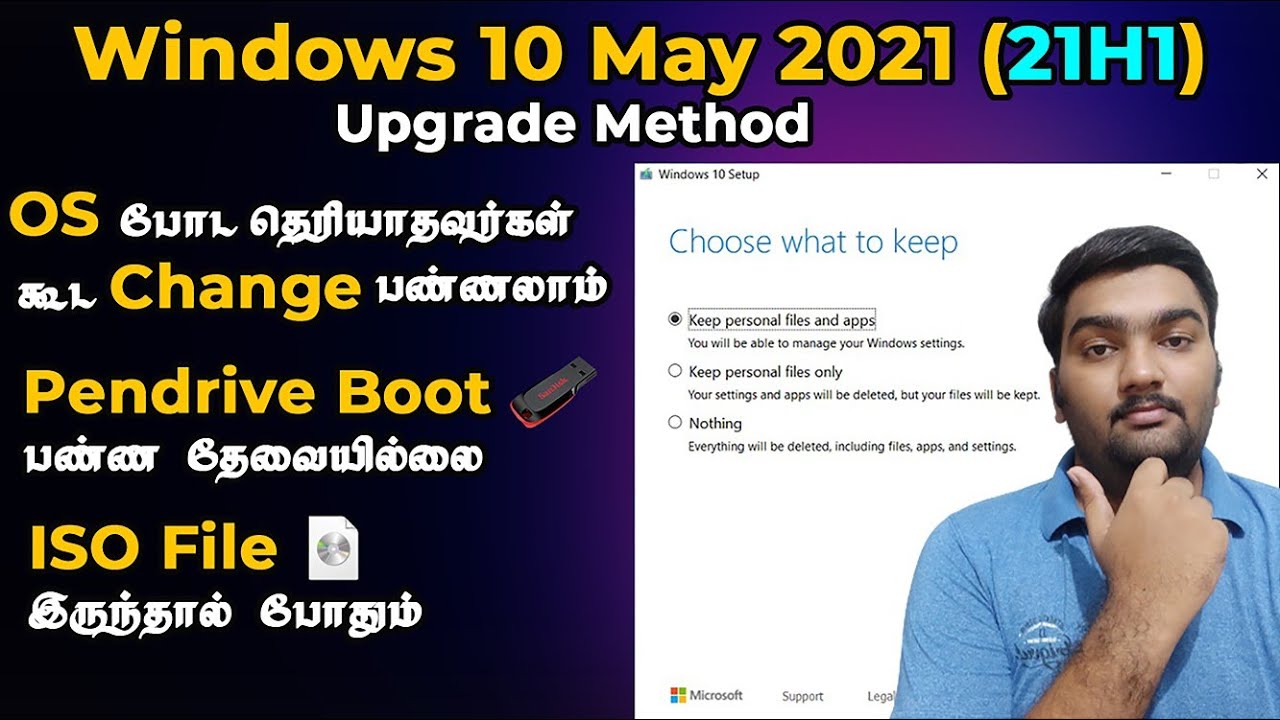 Windows 10 May 2021 (21H1)
Upgrade Method

OS போட தெரியாதவர்கள் கூட Change பண்ணலாம்

Pendrive Boot பண்ண தேவையில்லை

ISO File இருந்தால் போதும்

Windows 10 Setup

Choose what to keep

Keep personal files and apps
You will be able to manage your Windows settings.

Keep personal files only
Your settings and apps will be deleted, but your files will be kept.

Nothing
Everything will be deleted, including files, apps, and settings.

Microsoft Support Legal